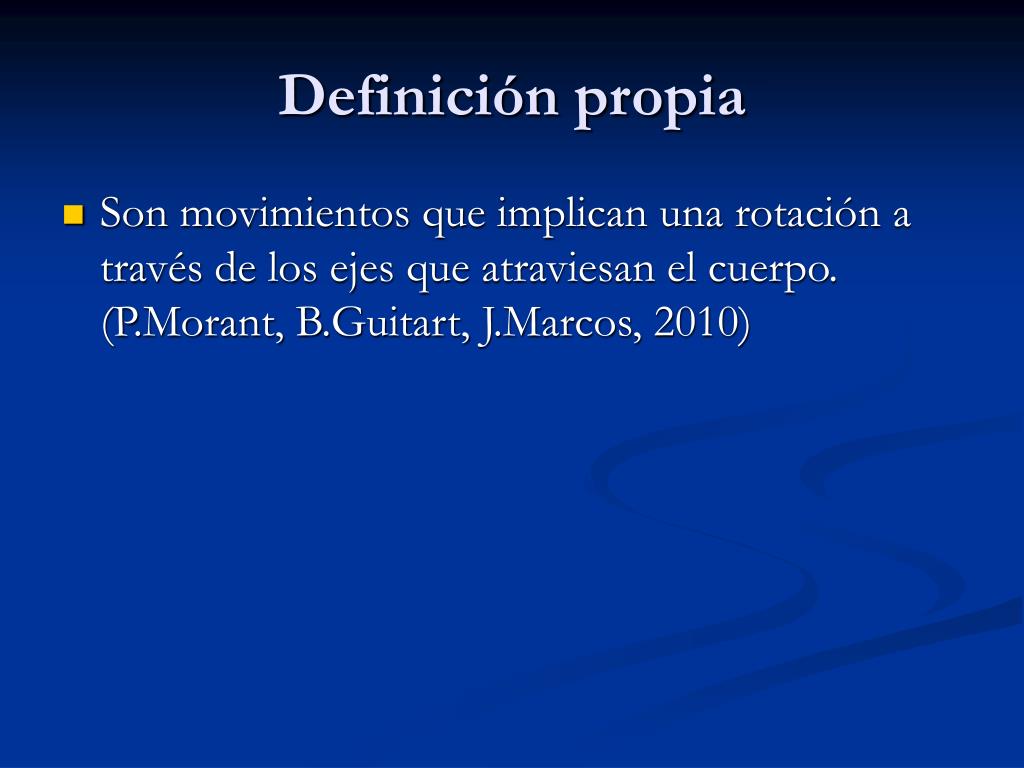 Definición propia

Son movimientos que implican una rotación a través de los ejes que atraviesan el cuerpo. (P.Morant, B.Guitart, J.Marcos, 2010)